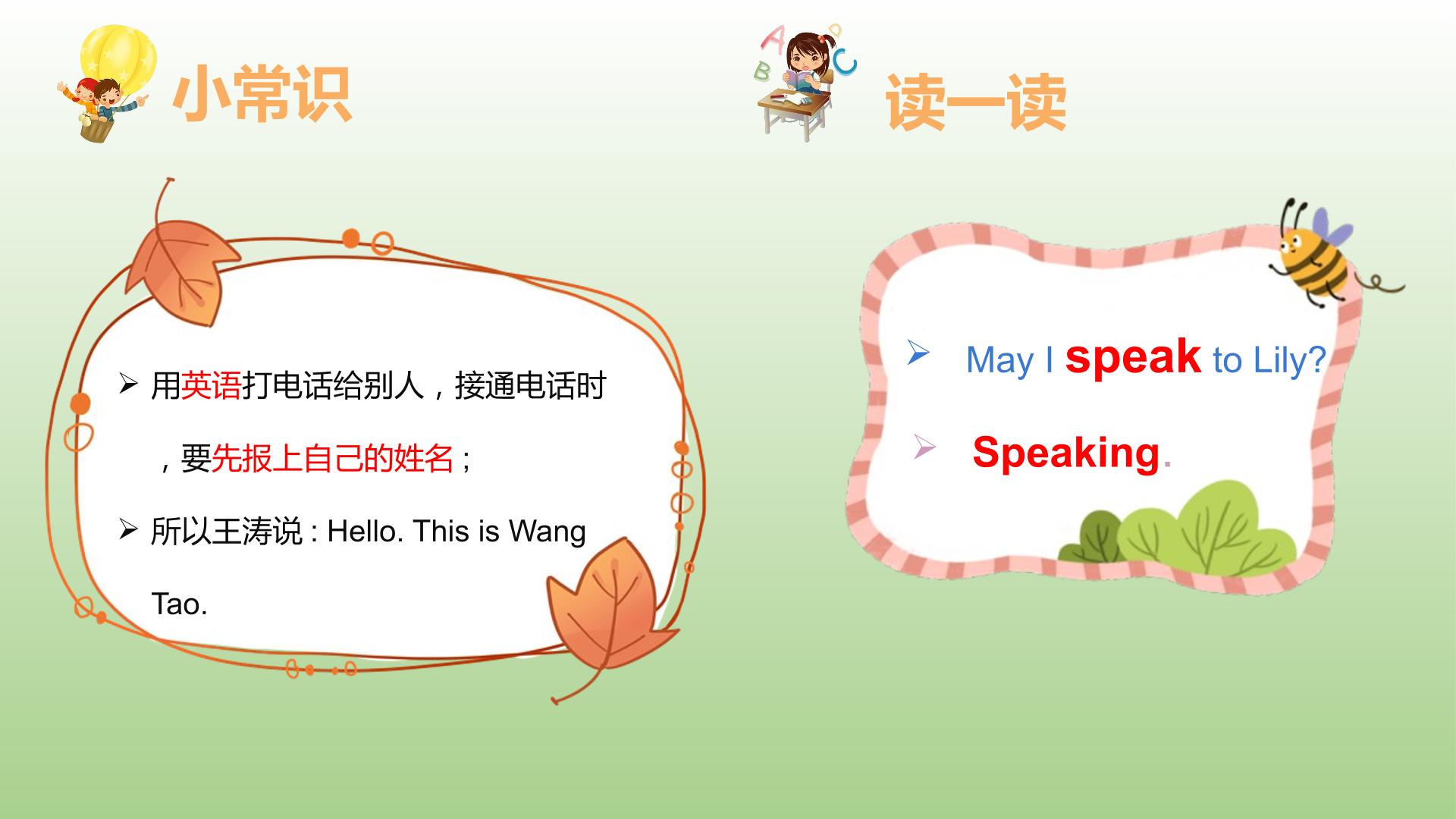 小常识

➢ 用英语打电话给别人，接通电话时，要先报上自己的姓名；

➢ 所以王涛说：Hello. This is Wang Tao.

读一读

➢ May I speak to Lily?

➢ Speaking.